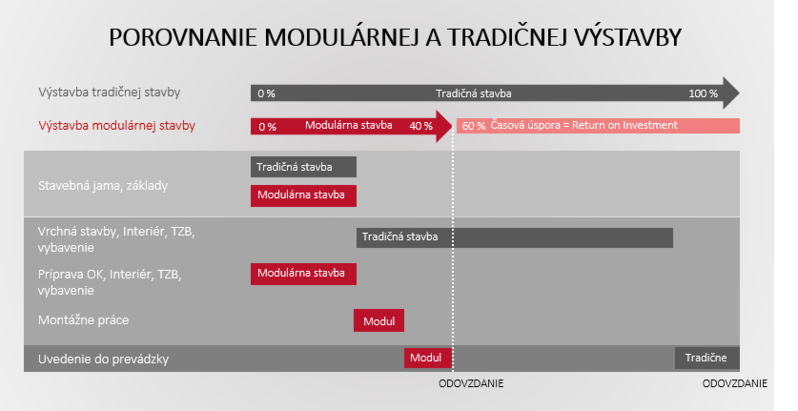 POROVNANIE MODULÁRNEJ A TRADIČNEJ VÝSTAVBY

Výstavba tradičnej stavby 0 % Tradičná stavba 100 %

Výstavba modulárnej stavby 0 % Modulárna stavba 40 % 60 % Časová úspora = Return on Investment

Stavebná jama, základy Tradičná stavba Modulárna stavba

Vrchná stavby, Interiér, TZB, vybavenie Tradičná stavba

Príprava OK, Interiér, TZB, vybavenie Modulárna stavba

Montážne práce Modul

Uvedenie do prevádzky Modul Tradične

ODOVZDANIE ODOVZDANIE